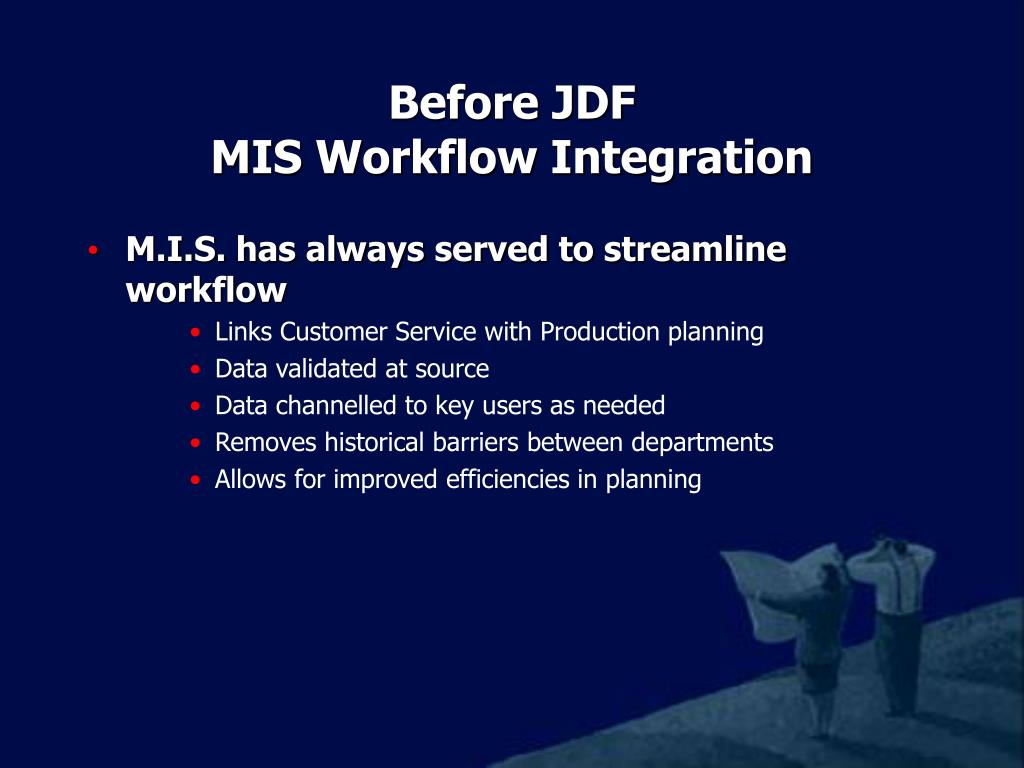 Before JDF
MIS Workflow Integration

• M.I.S. has always served to streamline workflow
  • Links Customer Service with Production planning
  • Data validated at source
  • Data channelled to key users as needed
  • Removes historical barriers between departments
  • Allows for improved efficiencies in planning